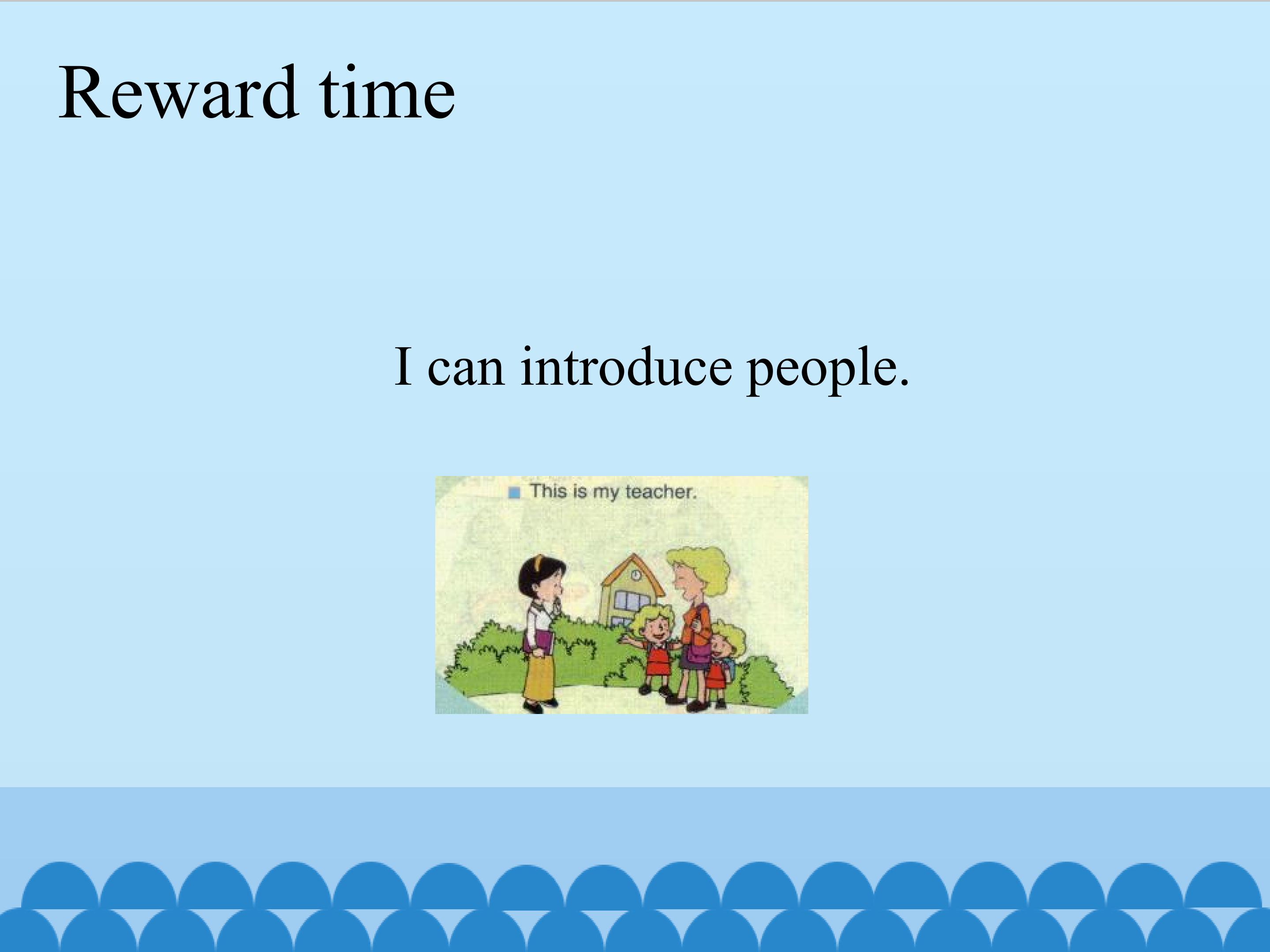 Reward time

I can introduce people.

This is my teacher.